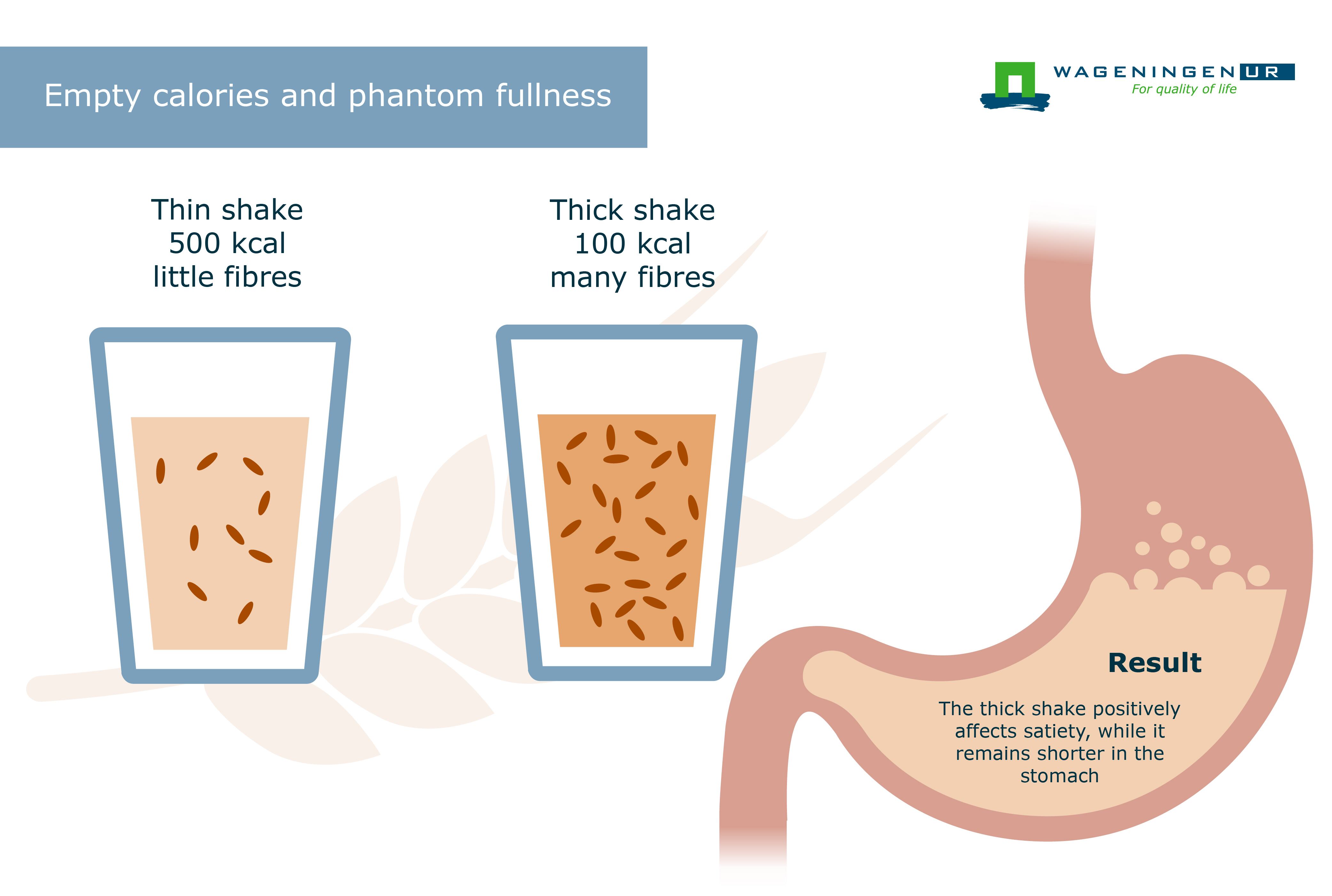 Empty calories and phantom fullness

WAGENINGEN UR
For quality of life

Thin shake
500 kcal
little fibres

Thick shake
100 kcal
many fibres

Result

The thick shake positively affects satiety, while it remains shorter in the stomach